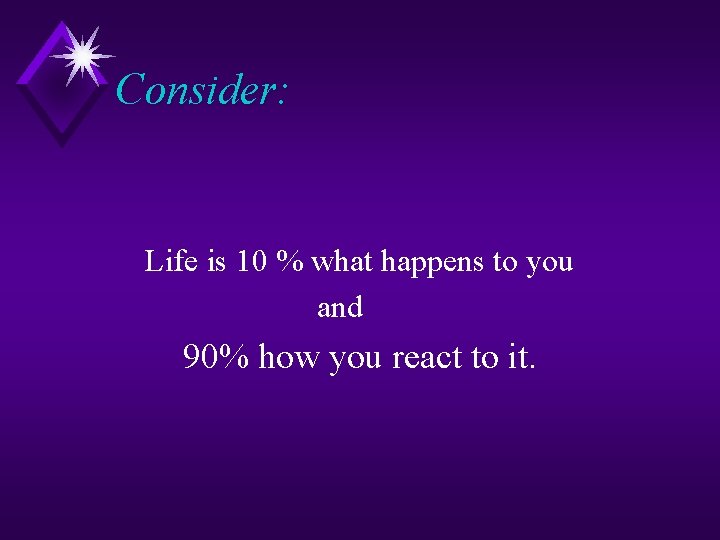 Consider:

Life is 10 % what happens to you
and
90% how you react to it.